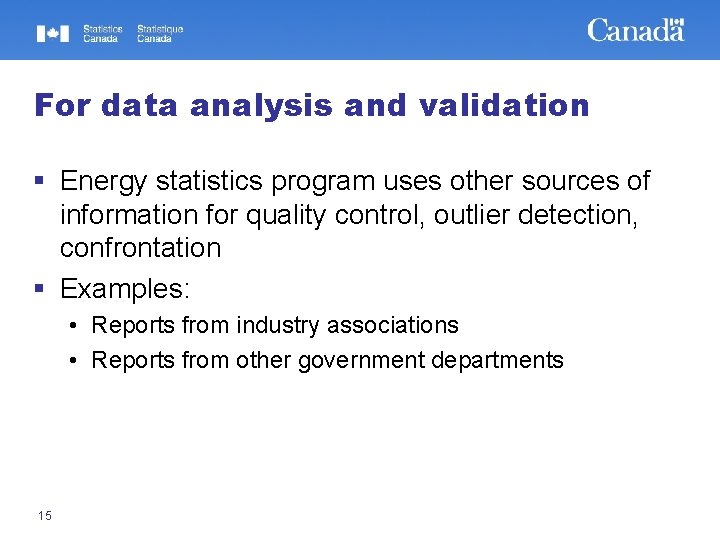 Statistics Canada Statistique Canada

Canada

For data analysis and validation

▪ Energy statistics program uses other sources of information for quality control, outlier detection, confrontation

▪ Examples:

• Reports from industry associations

• Reports from other government departments

15